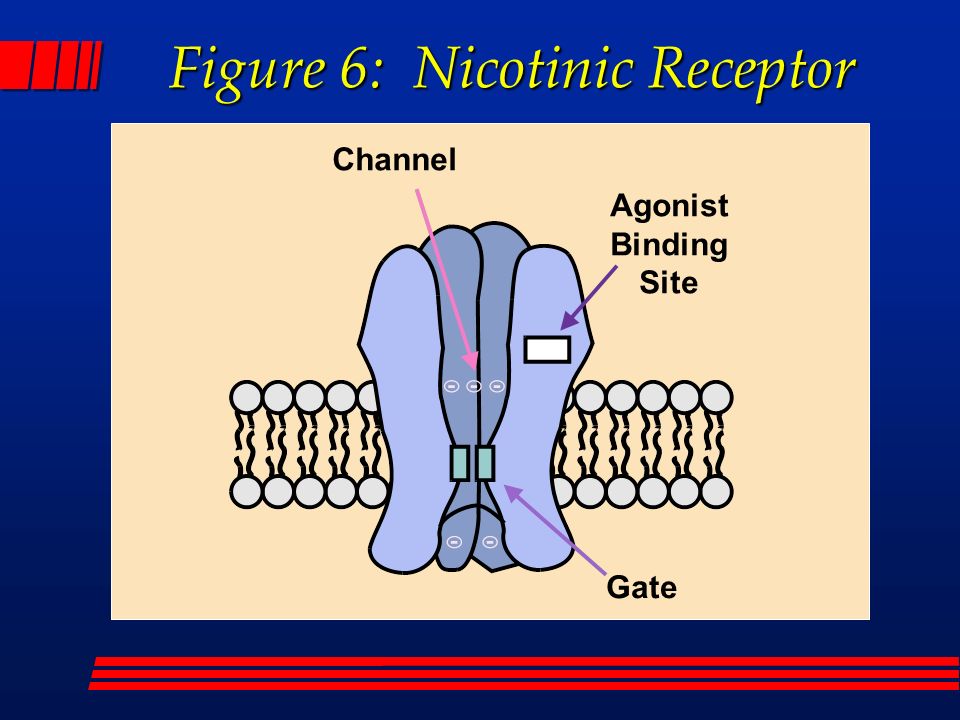 Figure 6: Nicotinic Receptor

Channel

Agonist Binding Site

Gate